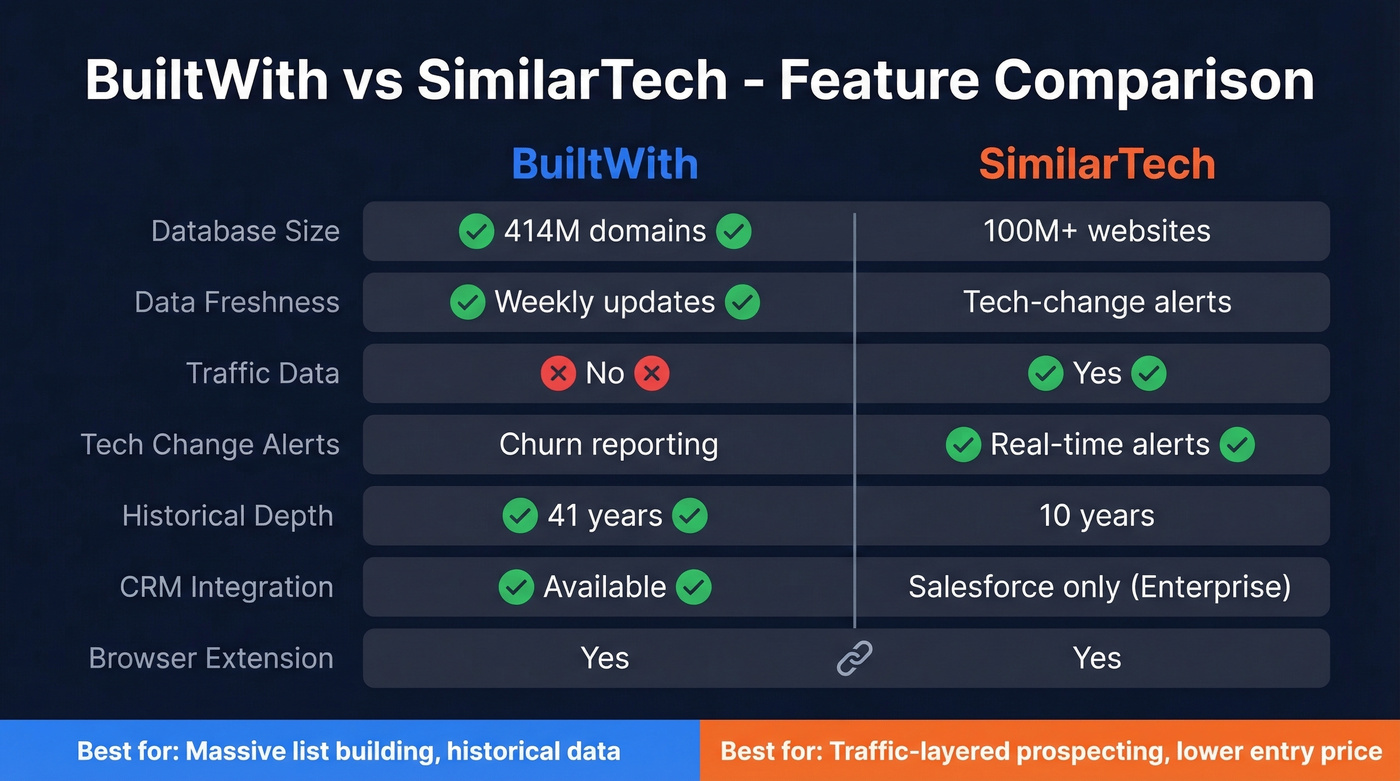 BuiltWith vs SimilarTech - Feature Comparison

| | BuiltWith | SimilarTech |
|---|---|---|
| Database Size | 414M domains | 100M+ websites |
| Data Freshness | Weekly updates | Tech-change alerts |
| Traffic Data | No | Yes |
| Tech Change Alerts | Churn reporting | Real-time alerts |
| Historical Depth | 41 years | 10 years |
| CRM Integration | Available | Salesforce only (Enterprise) |
| Browser Extension | Yes | Yes |

Best for: Massive list building, historical data

Best for: Traffic-layered prospecting, lower entry price